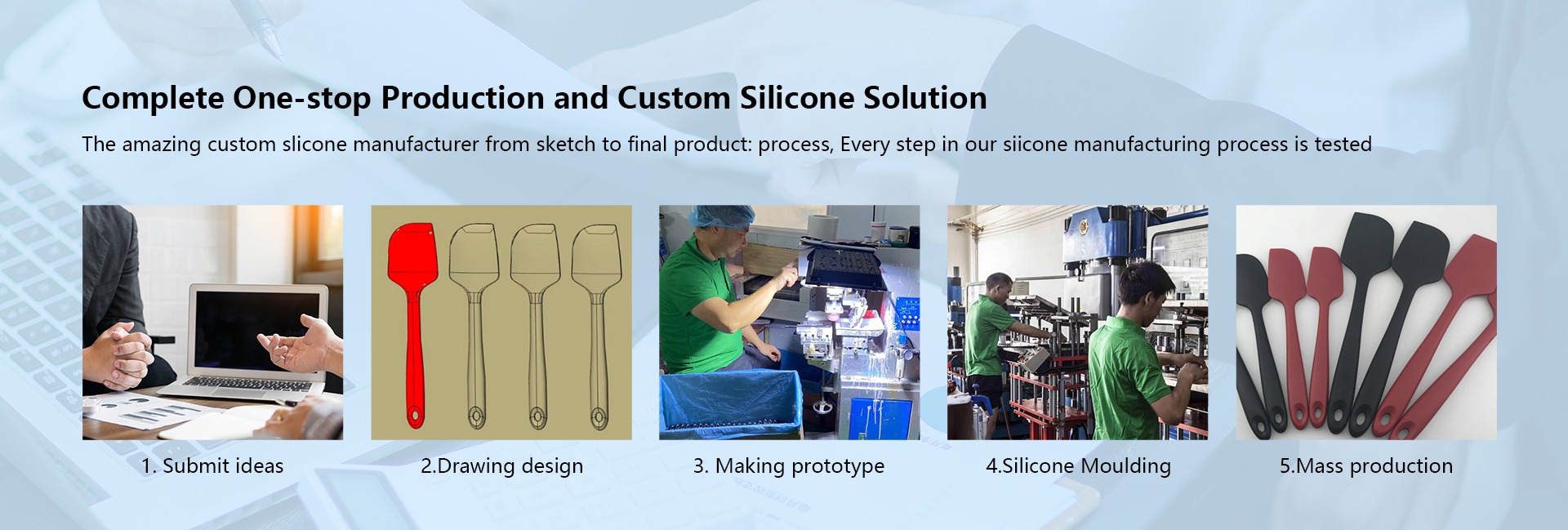 Complete One-stop Production and Custom Silicone Solution

The amazing custom slicone manufacturer from sketch to final product: process, Every step in our siicone manufacturing process is tested

1. Submit ideas

2.Drawing design

3. Making prototype

4.Silicone Moulding

5.Mass production